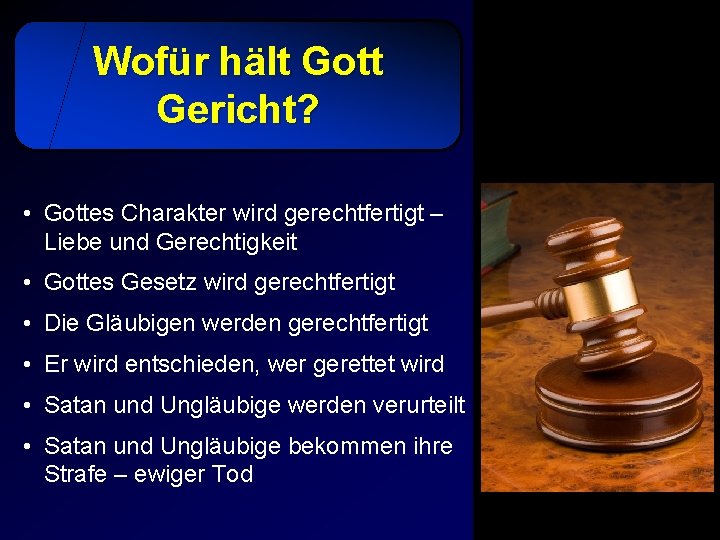 Wofür hält Gott Gericht?

• Gottes Charakter wird gerechtfertigt – Liebe und Gerechtigkeit
• Gottes Gesetz wird gerechtfertigt
• Die Gläubigen werden gerechtfertigt
• Er wird entschieden, wer gerettet wird
• Satan und Ungläubige werden verurteilt
• Satan und Ungläubige bekommen ihre Strafe – ewiger Tod